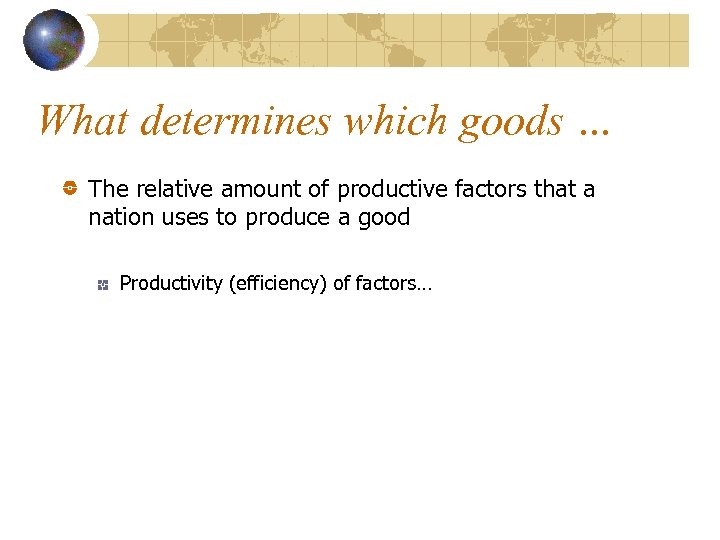 What determines which goods ...

The relative amount of productive factors that a nation uses to produce a good

Productivity (efficiency) of factors…